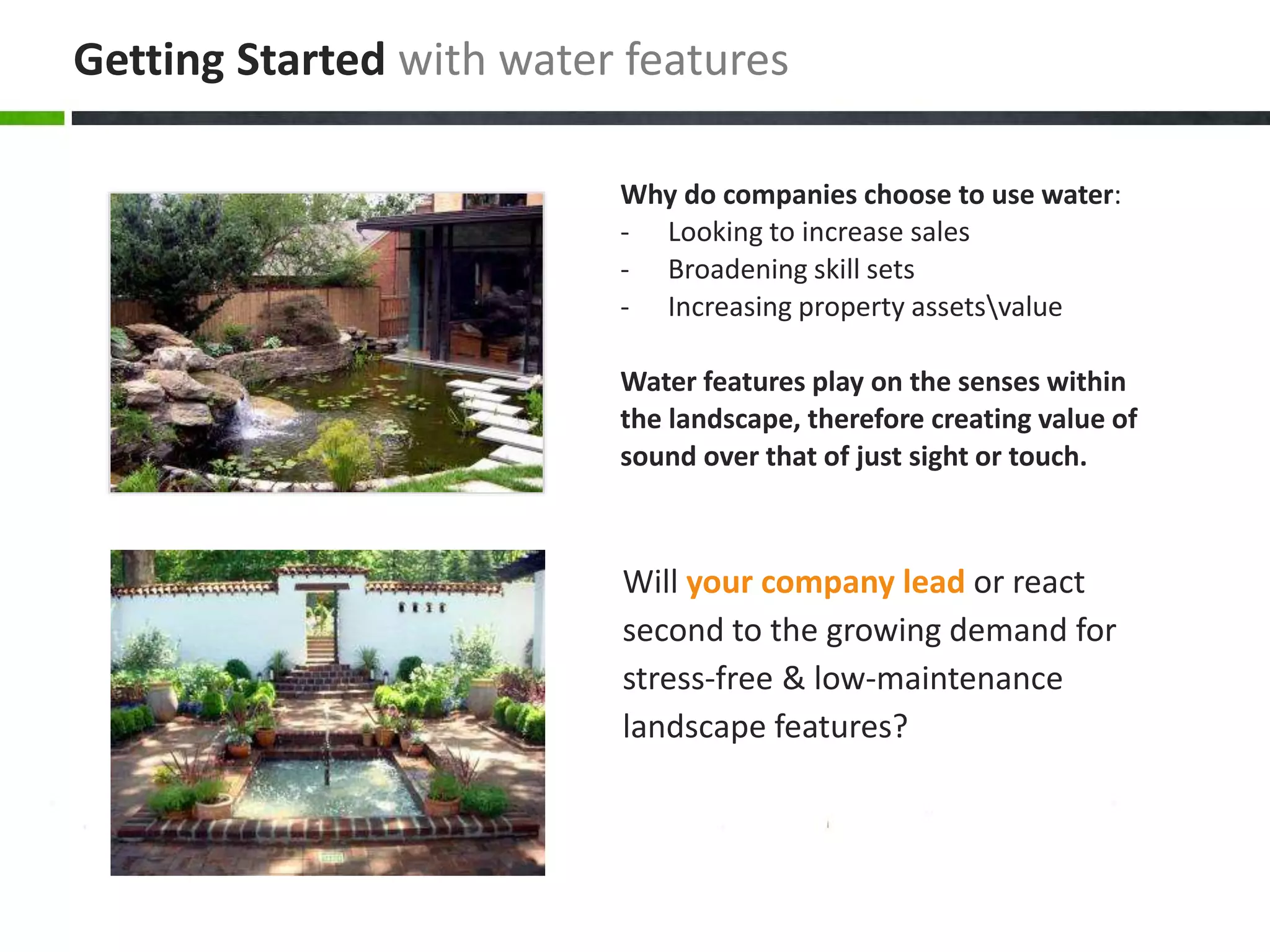 Getting Started with water features

Why do companies choose to use water:
- Looking to increase sales
- Broadening skill sets
- Increasing property assets\value

Water features play on the senses within the landscape, therefore creating value of sound over that of just sight or touch.

Will your company lead or react second to the growing demand for stress-free & low-maintenance landscape features?